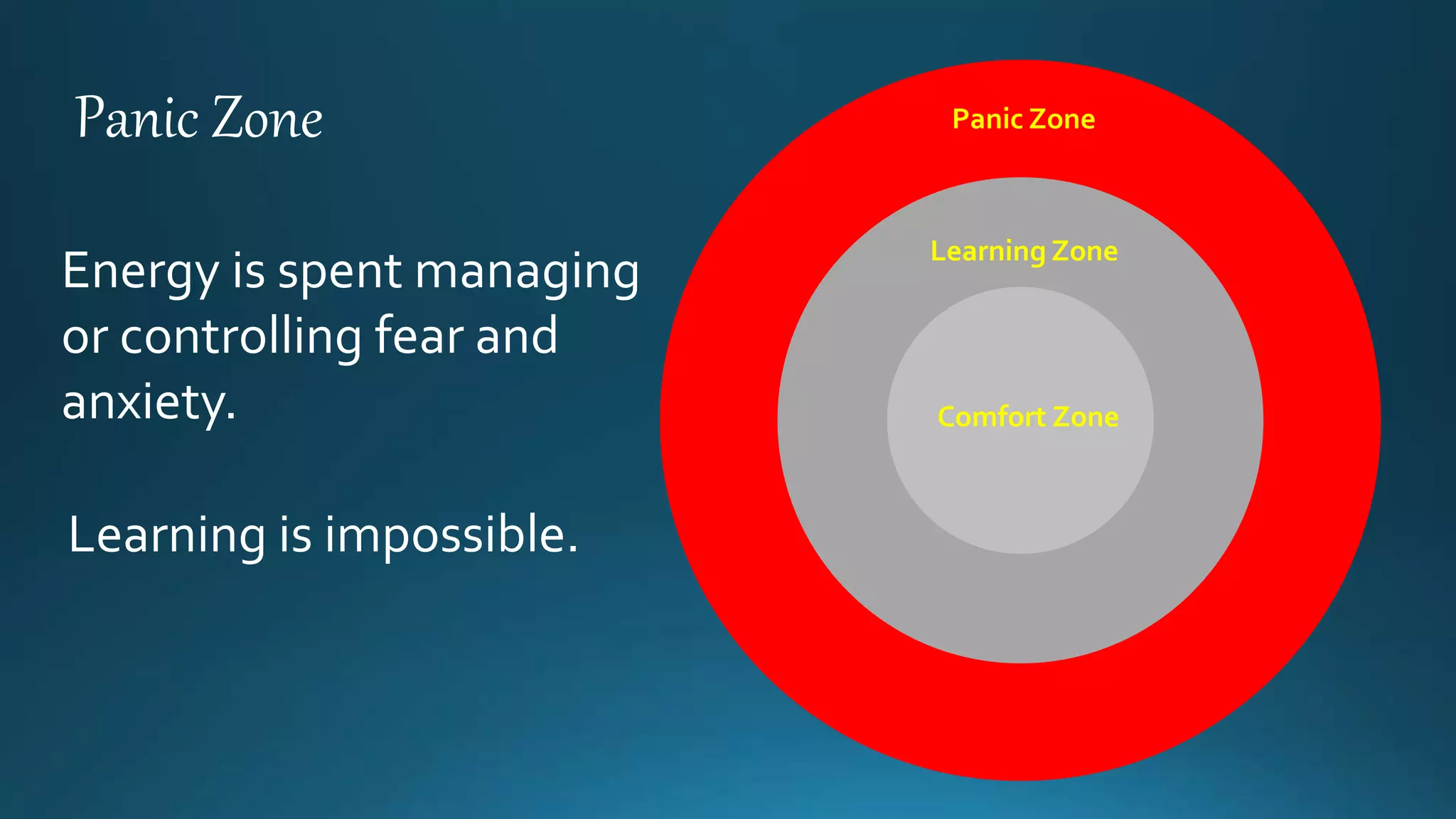 Panic Zone

Energy is spent managing or controlling fear and anxiety.

Learning is impossible.

Panic Zone

Learning Zone

Comfort Zone